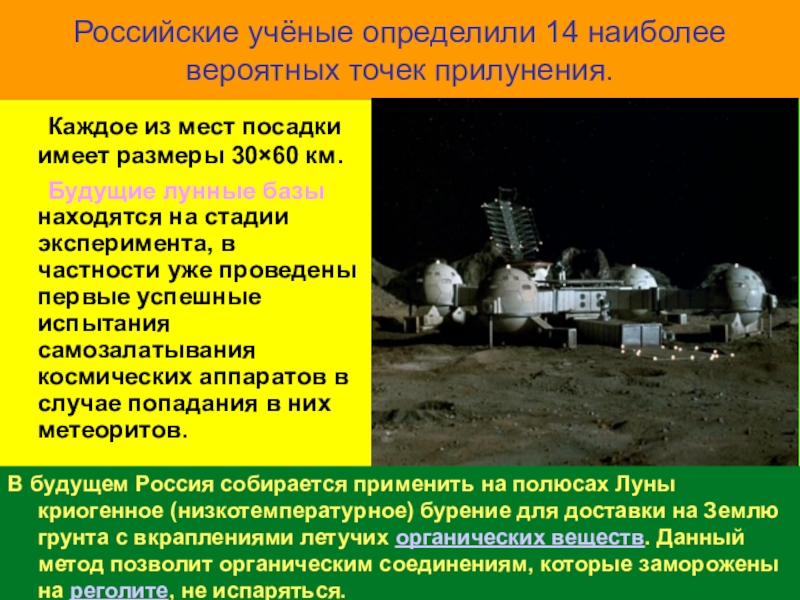 Российские учёные определили 14 наиболее вероятных точек прилунения.

Каждое из мест посадки имеет размеры 30×60 км.

Будущие лунные базы находятся на стадии эксперимента, в частности уже проведены первые успешные испытания самозалатывания космических аппаратов в случае попадания в них метеоритов.

В будущем Россия собирается применить на полюсах Луны криогенное (низкотемпературное) бурение для доставки на Землю грунта с вкраплениями летучих органических веществ. Данный метод позволит органическим соединениям, которые заморожены на реголите, не испаряться.